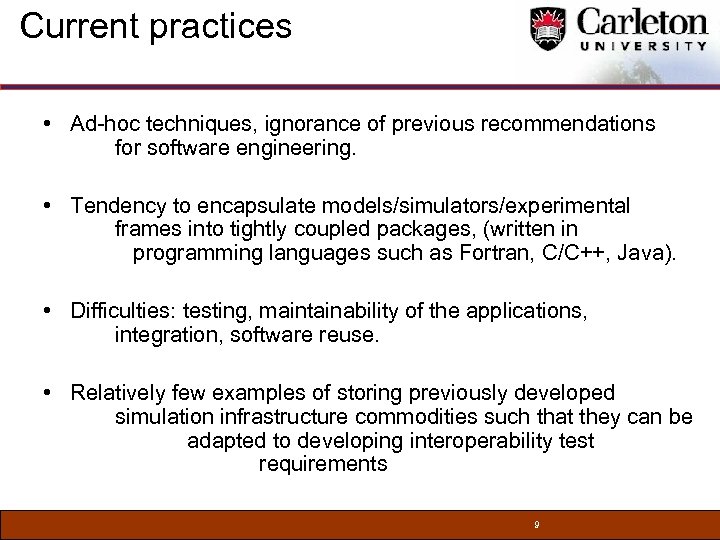 Current practices

Carleton UNIVERSITY

• Ad-hoc techniques, ignorance of previous recommendations for software engineering.

• Tendency to encapsulate models/simulators/experimental frames into tightly coupled packages, (written in programming languages such as Fortran, C/C++, Java).

• Difficulties: testing, maintainability of the applications, integration, software reuse.

• Relatively few examples of storing previously developed simulation infrastructure commodities such that they can be adapted to developing interoperability test requirements

9